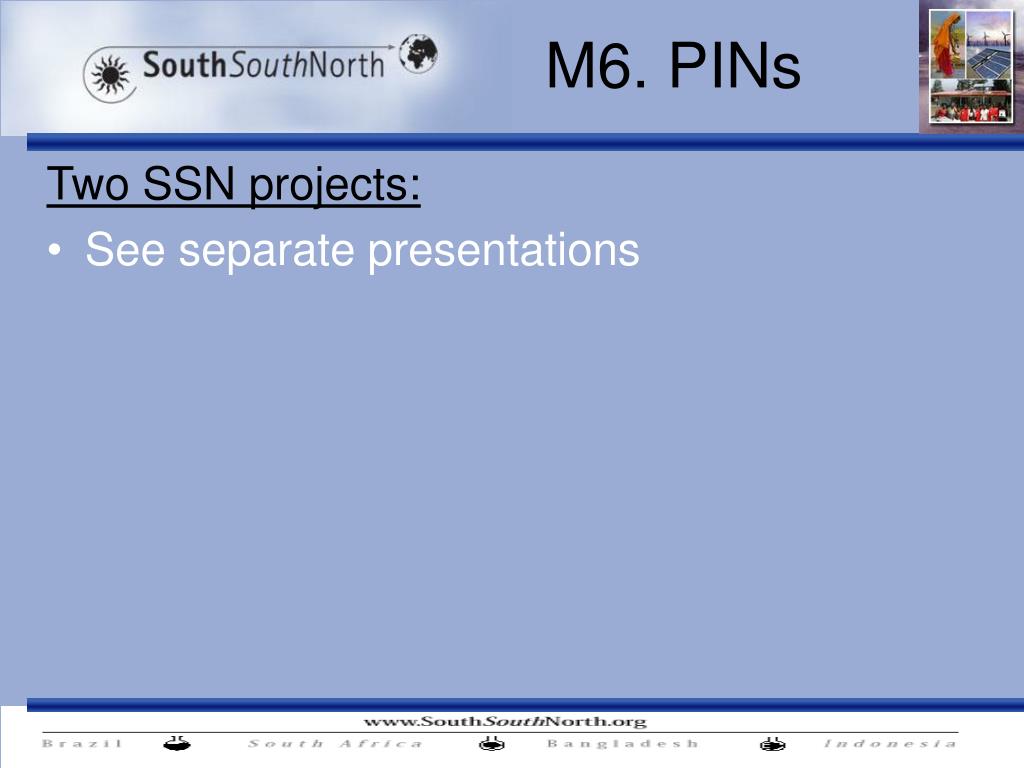 SouthSouthNorth

M6. PINs

Two SSN projects:

• See separate presentations

www.SouthSouthNorth.org

Brazil South Africa Bangladesh Indonesia